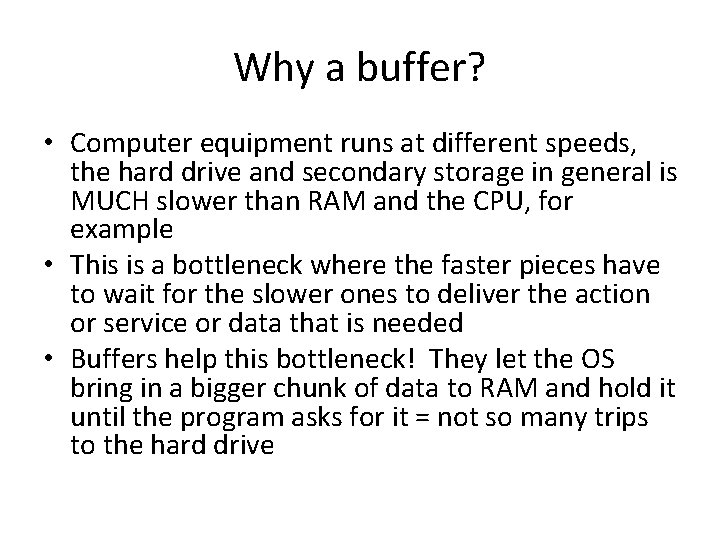 Why a buffer?

• Computer equipment runs at different speeds, the hard drive and secondary storage in general is MUCH slower than RAM and the CPU, for example
• This is a bottleneck where the faster pieces have to wait for the slower ones to deliver the action or service or data that is needed
• Buffers help this bottleneck! They let the OS bring in a bigger chunk of data to RAM and hold it until the program asks for it = not so many trips to the hard drive